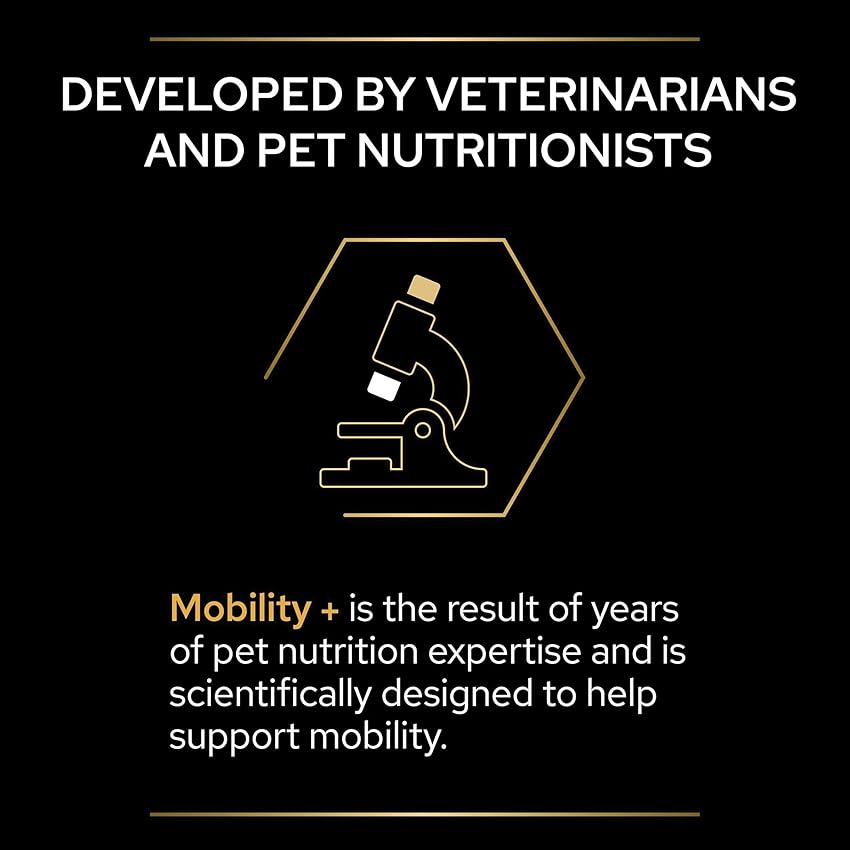 DEVELOPED BY VETERINARIANS AND PET NUTRITIONISTS

Mobility + is the result of years of pet nutrition expertise and is scientifically designed to help support mobility.